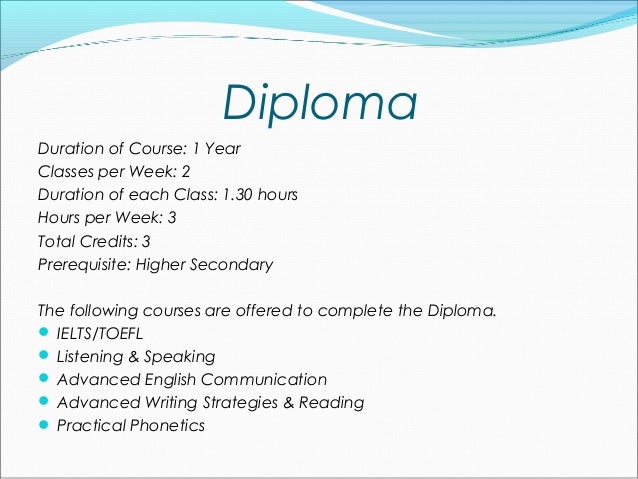 Diploma

Duration of Course: 1 Year
Classes per Week: 2
Duration of each Class: 1.30 hours
Hours per Week: 3
Total Credits: 3
Prerequisite: Higher Secondary

The following courses are offered to complete the Diploma.

- IELTS/TOEFL
- Listening & Speaking
- Advanced English Communication
- Advanced Writing Strategies & Reading
- Practical Phonetics